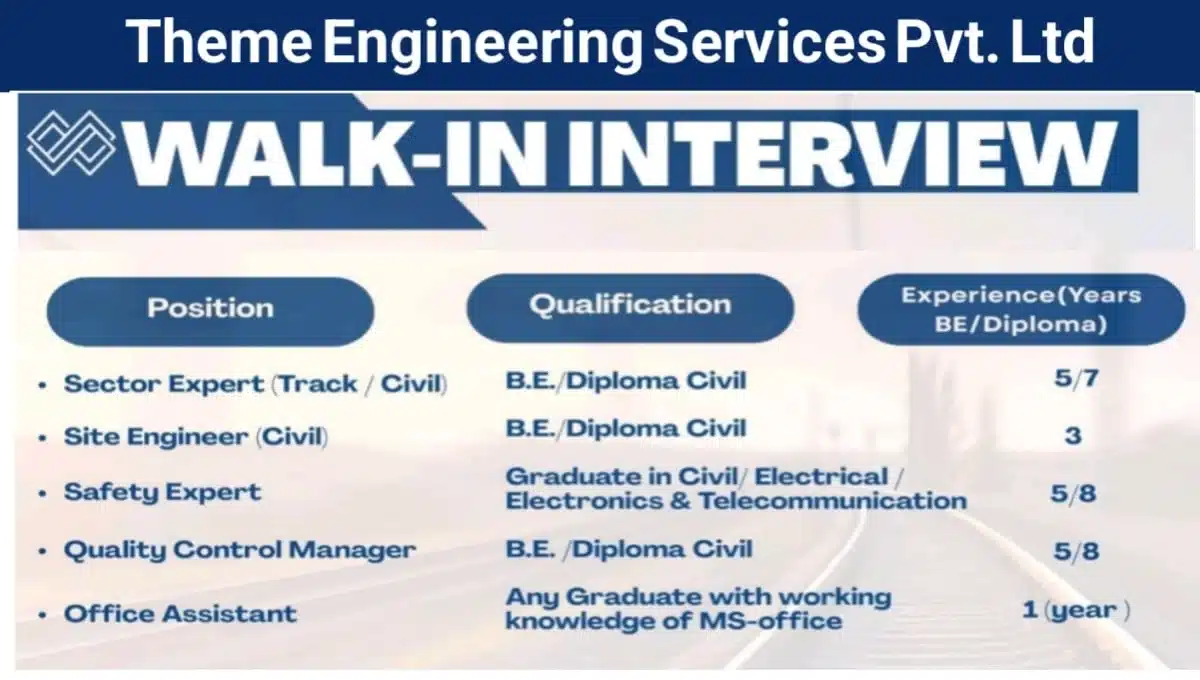 Theme Engineering Services Pvt. Ltd

WALK-IN INTERVIEW

| Position | Qualification | Experience(Years BE/Diploma) |
|---|---|---|
| • Sector Expert (Track / Civil) | B.E./Diploma Civil | 5/7 |
| • Site Engineer (Civil) | B.E./Diploma Civil | 3 |
| • Safety Expert | Graduate in Civil/ Electrical / Electronics & Telecommunication | 5/8 |
| • Quality Control Manager | B.E. /Diploma Civil | 5/8 |
| • Office Assistant | Any Graduate with working knowledge of MS-office | 1 (year ) |